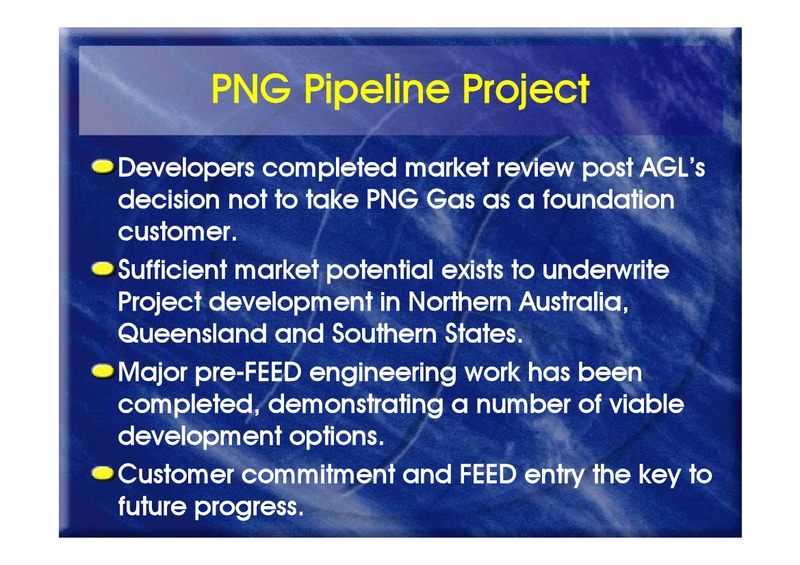 PNG Pipeline Project

Developers completed market review post AGL's decision not to take PNG Gas as a foundation customer.

Sufficient market potential exists to underwrite Project development in Northern Australia, Queensland and Southern States.

Major pre-FEED engineering work has been completed, demonstrating a number of viable development options.

Customer commitment and FEED entry the key to future progress.